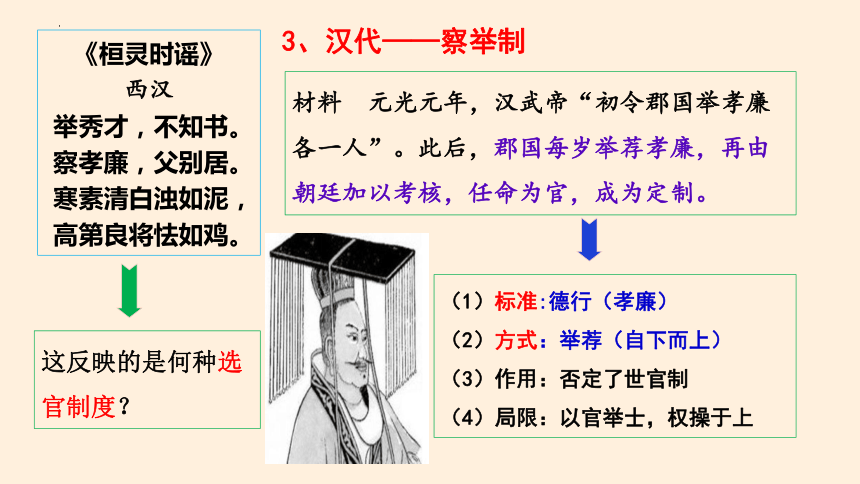 《桓灵时谣》
西汉
举秀才，不知书。
察孝廉，父别居。
寒素清白浊如泥，
高第良将怯如鸡。

这反映的是何种选官制度？

3、汉代——察举制

材料　元光元年，汉武帝“初令郡国举孝廉各一人”。此后，郡国每岁举荐孝廉，再由朝廷加以考核，任命为官，成为定制。

（1）标准:德行（孝廉）
（2）方式：举荐（自下而上）
（3）作用：否定了世官制
（4）局限：以官举士，权操于上